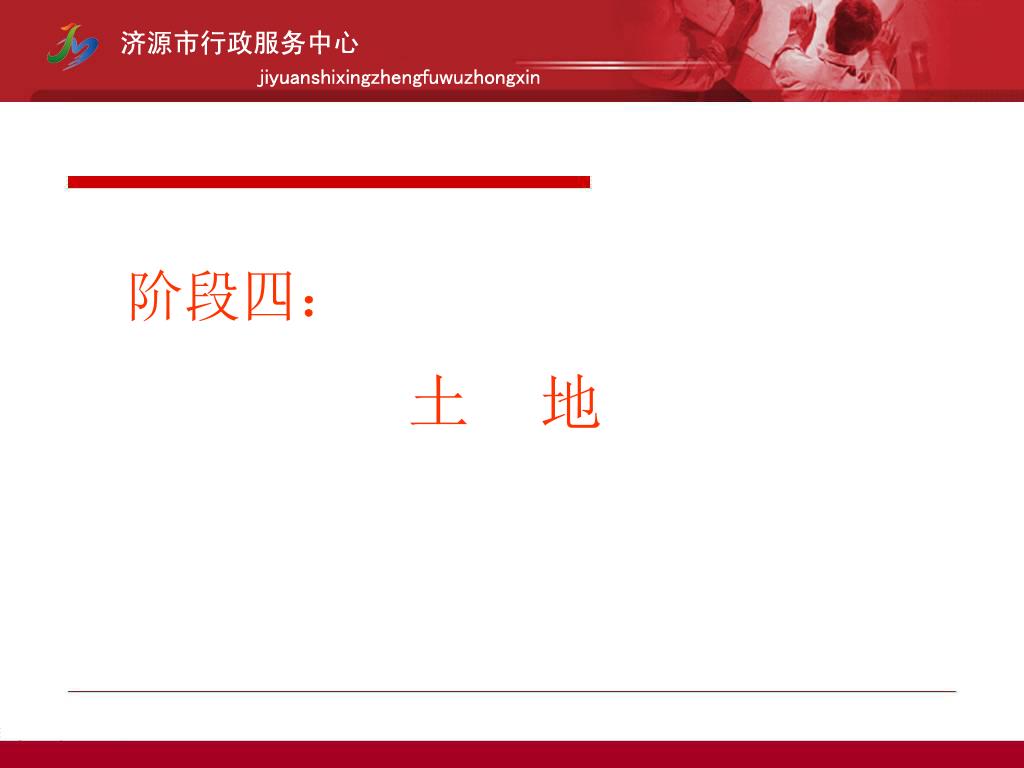 济源市行政服务中心
jiyuanshixingzhengfuwuzhongxin

阶段四：

土　地